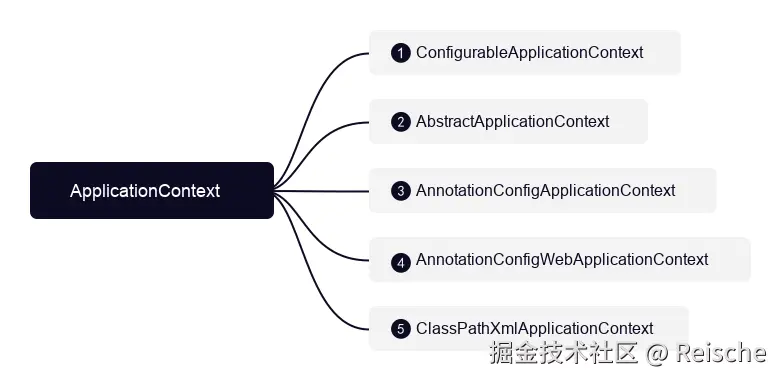 ApplicationContext

1 ConfigurableApplicationContext

2 AbstractApplicationContext

3 AnnotationConfigApplicationContext

4 AnnotationConfigWebApplicationContext

5 ClassPathXmlApplicationContext

掘金技术社区 @ Reische